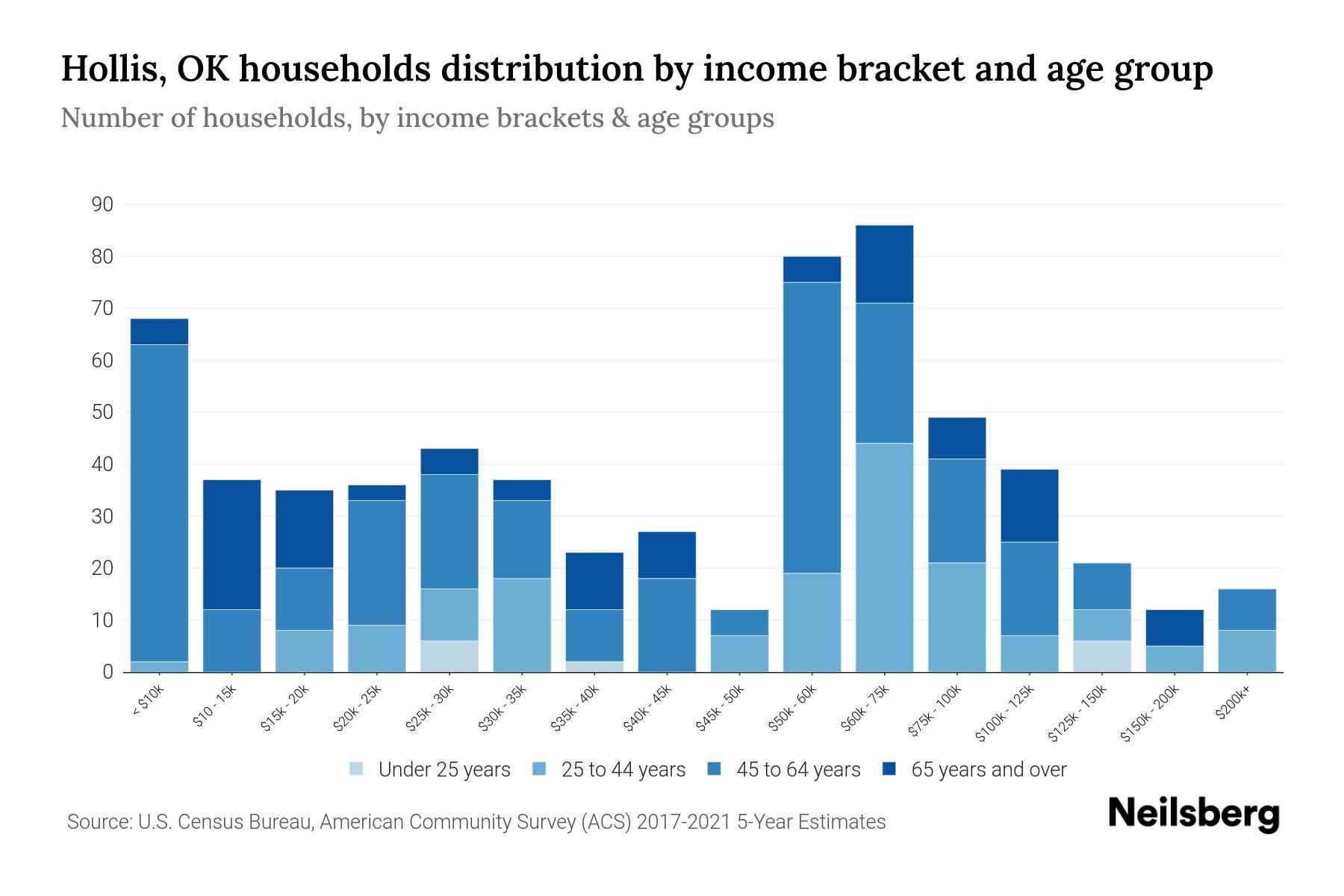 Hollis, OK households distribution by income bracket and age group
Number of households, by income brackets & age groups

90
80
70
60
50
40
30
20
10
0

< $10k
$10 - 15k
$15k - 20k
$20k - 25k
$25k - 30k
$30k - 35k
$35k - 40k
$40k - 45k
$45k - 50k
$50k - 60k
$60k - 75k
$75k - 100k
$100k - 125k
$125k - 150k
$150k - 200k
$200k+

Under 25 years
25 to 44 years
45 to 64 years
65 years and over

Source: U.S. Census Bureau, American Community Survey (ACS) 2017-2021 5-Year Estimates
Neilsberg